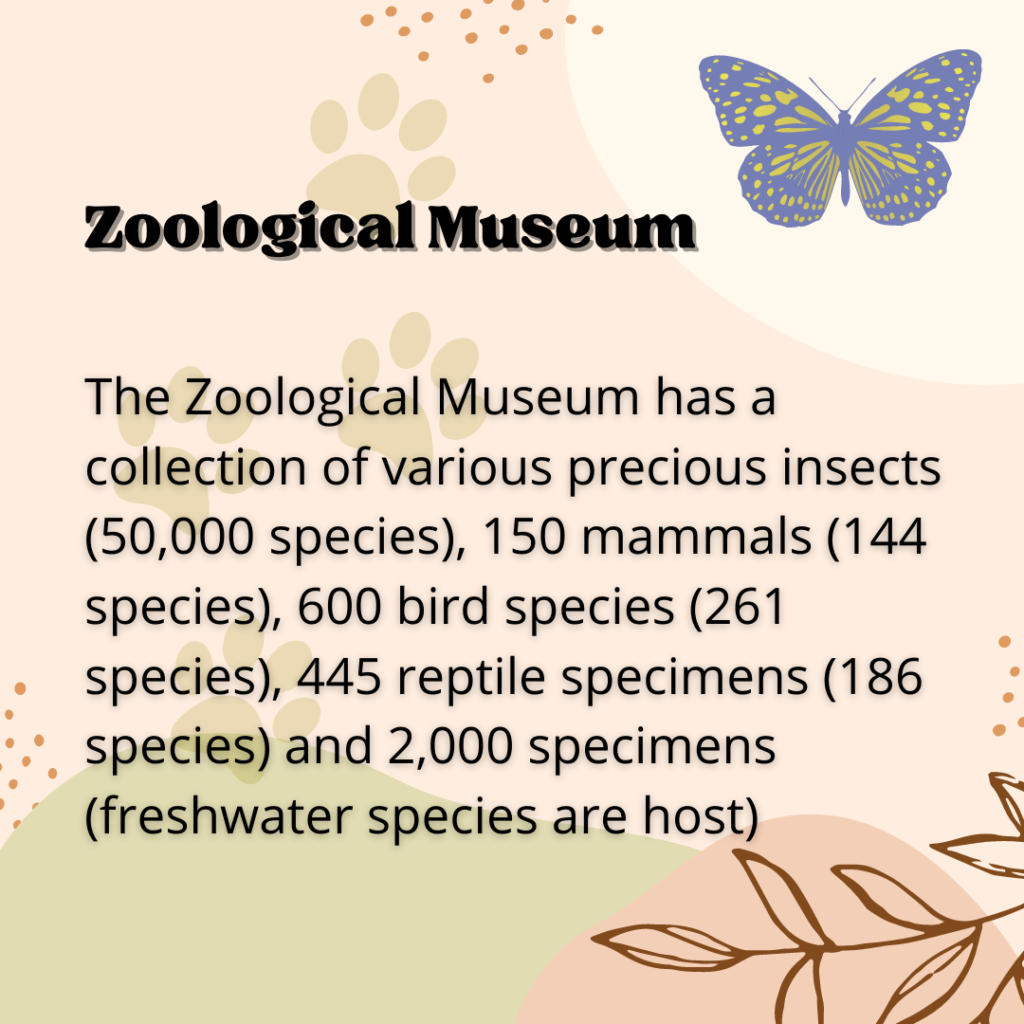 Zoological Museum

The Zoological Museum has a collection of various precious insects (50,000 species), 150 mammals (144 species), 600 bird species (261 species), 445 reptile specimens (186 species) and 2,000 specimens (freshwater species are host)